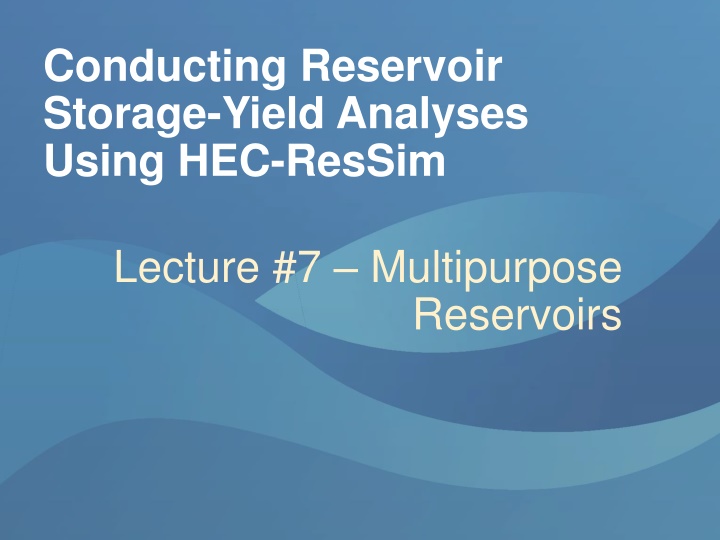 Conducting Reservoir Storage-Yield Analyses Using HEC-ResSim

Lecture #7 – Multipurpose Reservoirs